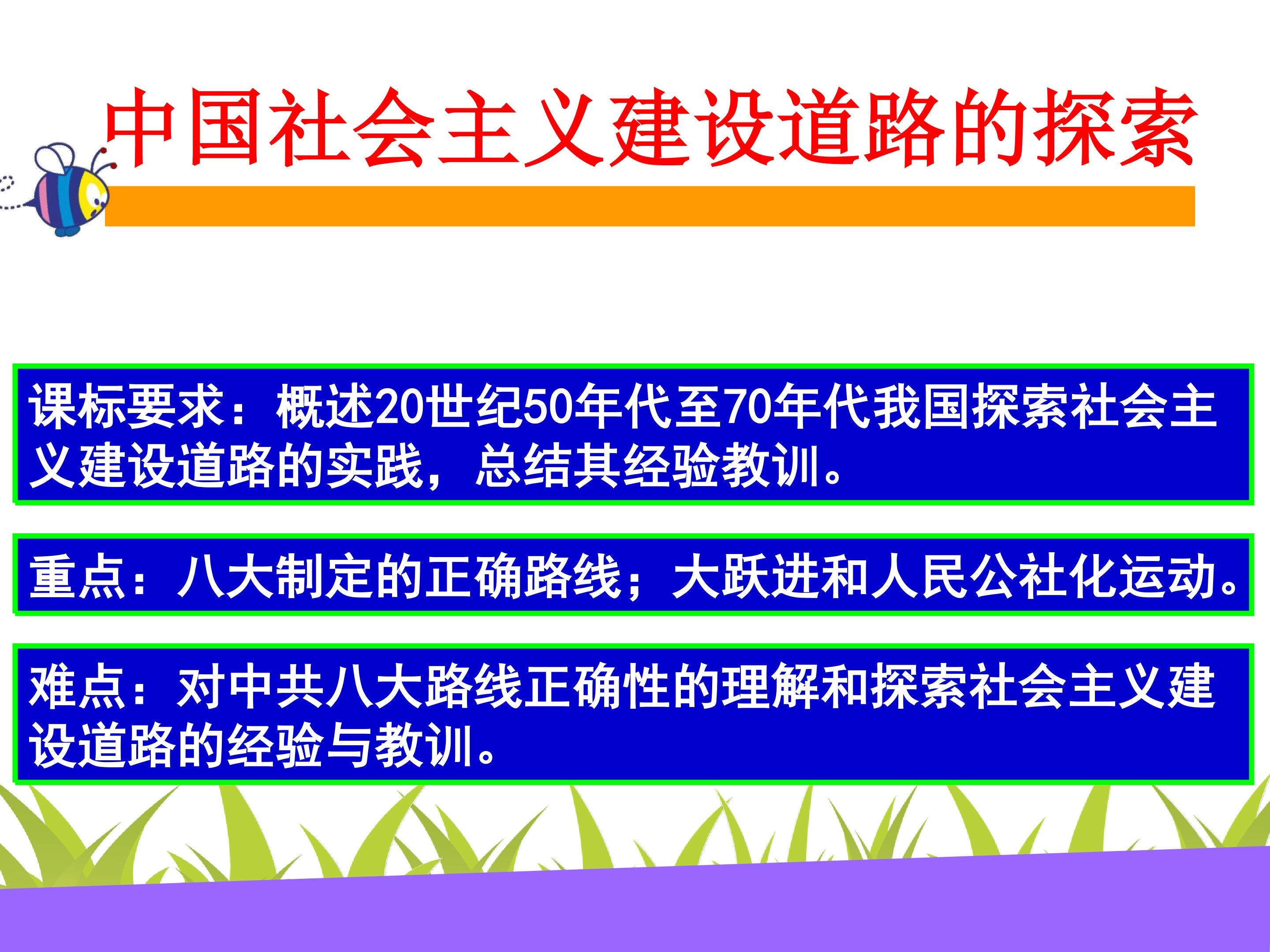 中国社会主义建设道路的探索

课标要求：概述20世纪50年代至70年代我国探索社会主义建设道路的实践，总结其经验教训。

重点：八大制定的正确路线；大跃进和人民公社化运动。

难点：对中共八大路线正确性的理解和探索社会主义建设道路的经验与教训。